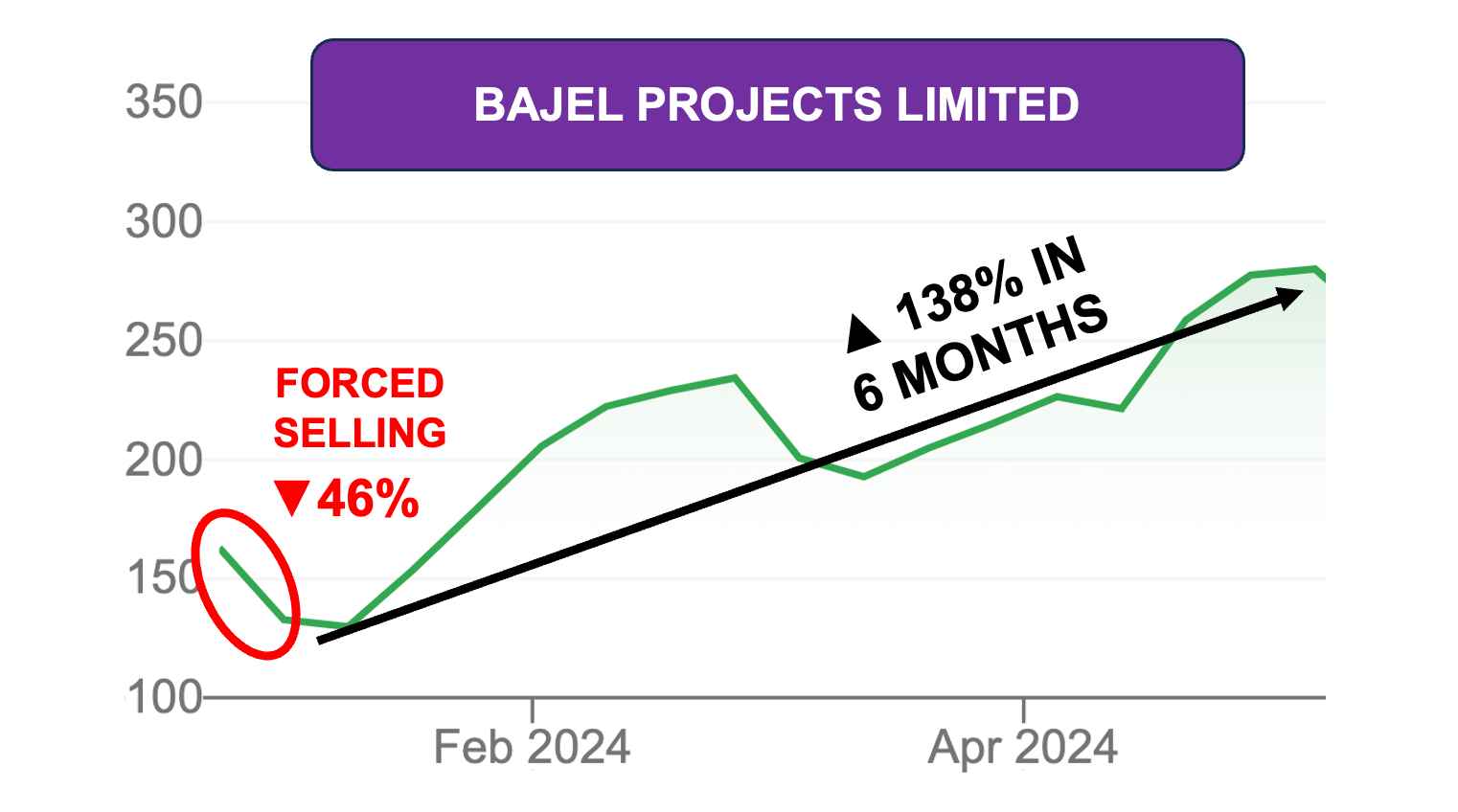 BAJEL PROJECTS LIMITED

350
300
250
200
150
100

FORCED SELLING
▼46%

▲ 138% IN 6 MONTHS

Feb 2024
Apr 2024